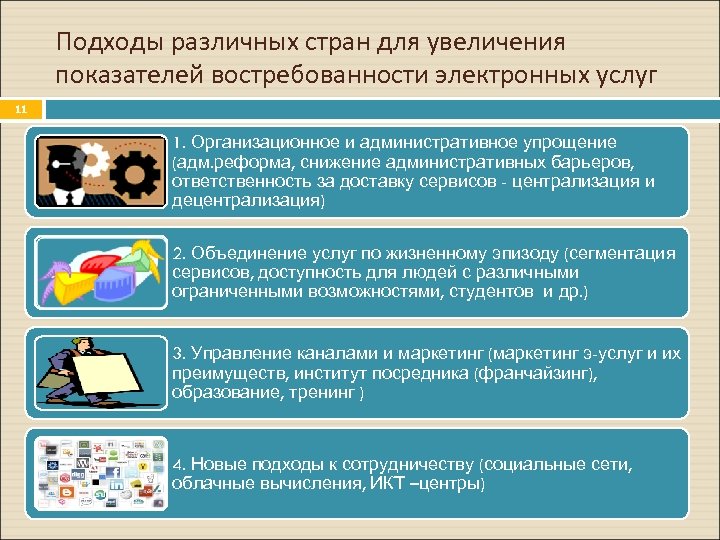 Подходы различных стран для увеличения показателей востребованности электронных услуг

11

1. Организационное и административное упрощение (адм.реформа, снижение административных барьеров, ответственность за доставку сервисов - централизация и децентрализация)

2. Объединение услуг по жизненному эпизоду (сегментация сервисов, доступность для людей с различными ограниченными возможностями, студентов и др.)

3. Управление каналами и маркетинг (маркетинг э-услуг и их преимуществ, институт посредника (франчайзинг), образование, тренинг )

4. Новые подходы к сотрудничеству (социальные сети, облачные вычисления, ИКТ –центры)